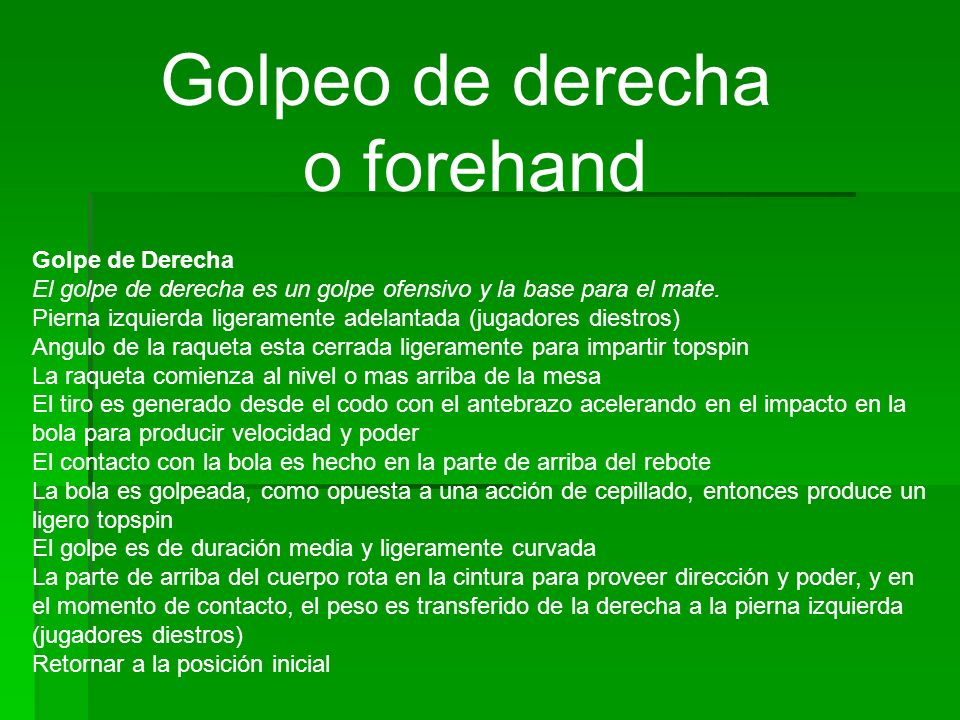 Golpeo de derecha
o forehand

Golpe de Derecha
El golpe de derecha es un golpe ofensivo y la base para el mate.
Pierna izquierda ligeramente adelantada (jugadores diestros)
Angulo de la raqueta esta cerrada ligeramente para impartir topspin
La raqueta comienza al nivel o mas arriba de la mesa
El tiro es generado desde el codo con el antebrazo acelerando en el impacto en la bola para producir velocidad y poder
El contacto con la bola es hecho en la parte de arriba del rebote
La bola es golpeada, como opuesta a una acción de cepillado, entonces produce un ligero topspin
El golpe es de duración media y ligeramente curvada
La parte de arriba del cuerpo rota en la cintura para proveer dirección y poder, y en el momento de contacto, el peso es transferido de la derecha a la pierna izquierda (jugadores diestros)
Retornar a la posición inicial